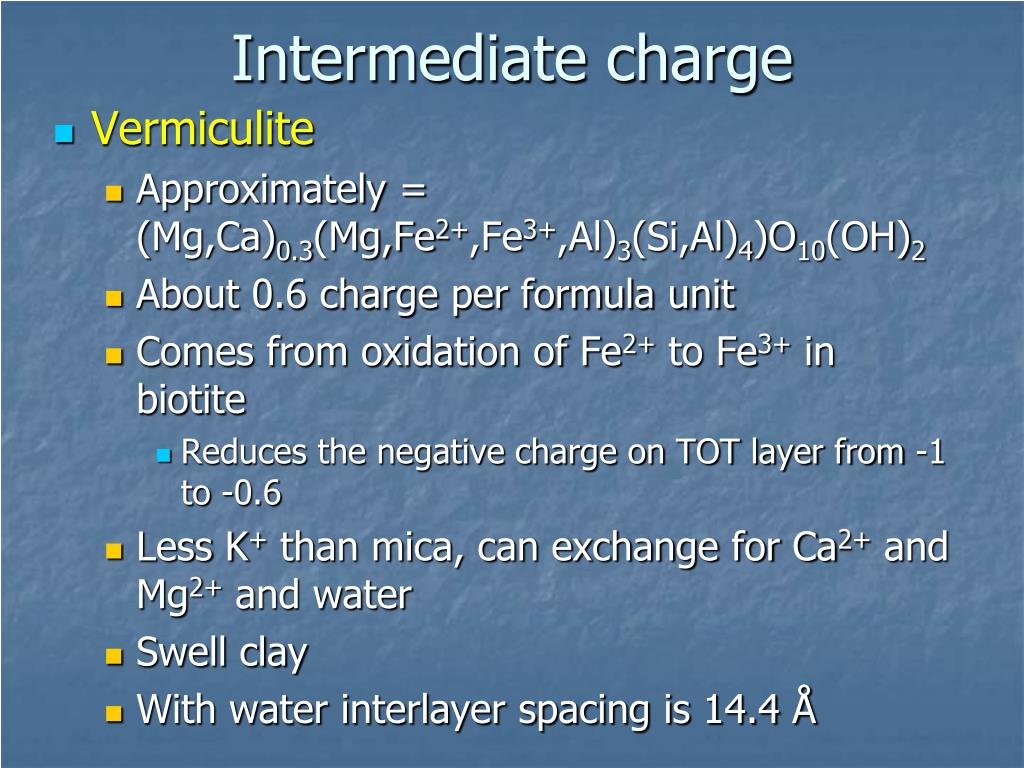 Intermediate charge

Vermiculite

Approximately = $(Mg,Ca)_{0.3}(Mg,Fe^{2+},Fe^{3+},Al)_3(Si,Al)_4)O_{10}(OH)_2$

About 0.6 charge per formula unit

Comes from oxidation of $Fe^{2+}$ to $Fe^{3+}$ in biotite

Reduces the negative charge on TOT layer from -1 to -0.6

Less $K^+$ than mica, can exchange for $Ca^{2+}$ and $Mg^{2+}$ and water

Swell clay

With water interlayer spacing is 14.4 Å